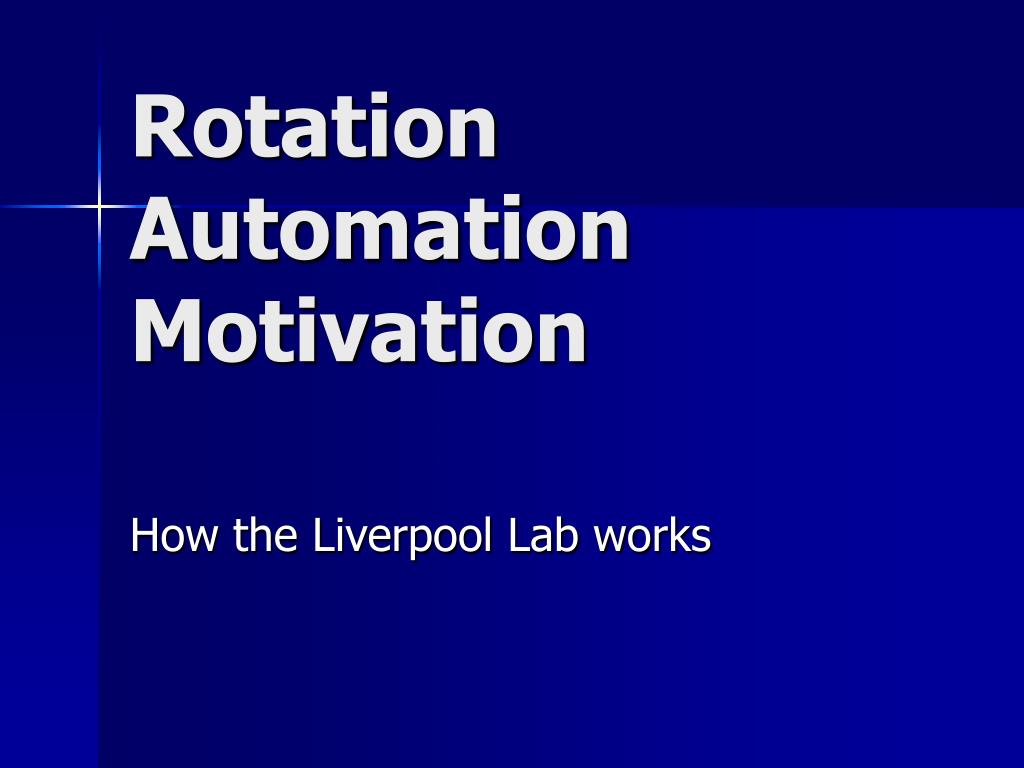 Rotation
Automation
Motivation

How the Liverpool Lab works